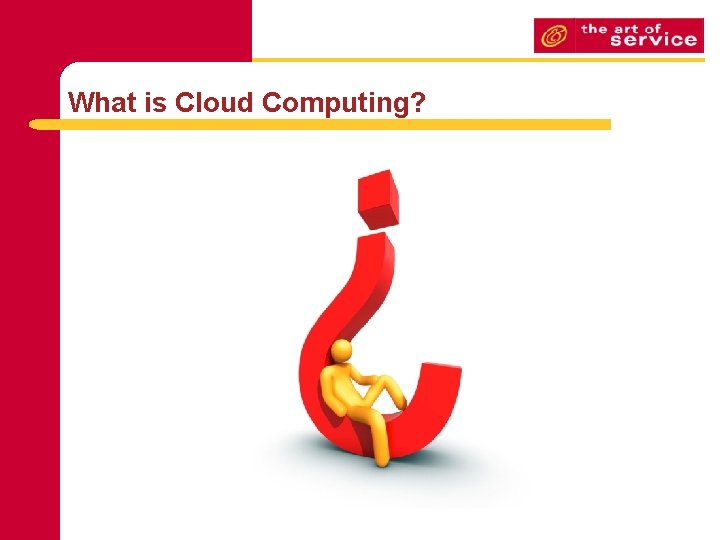 the art of
service

What is Cloud Computing?